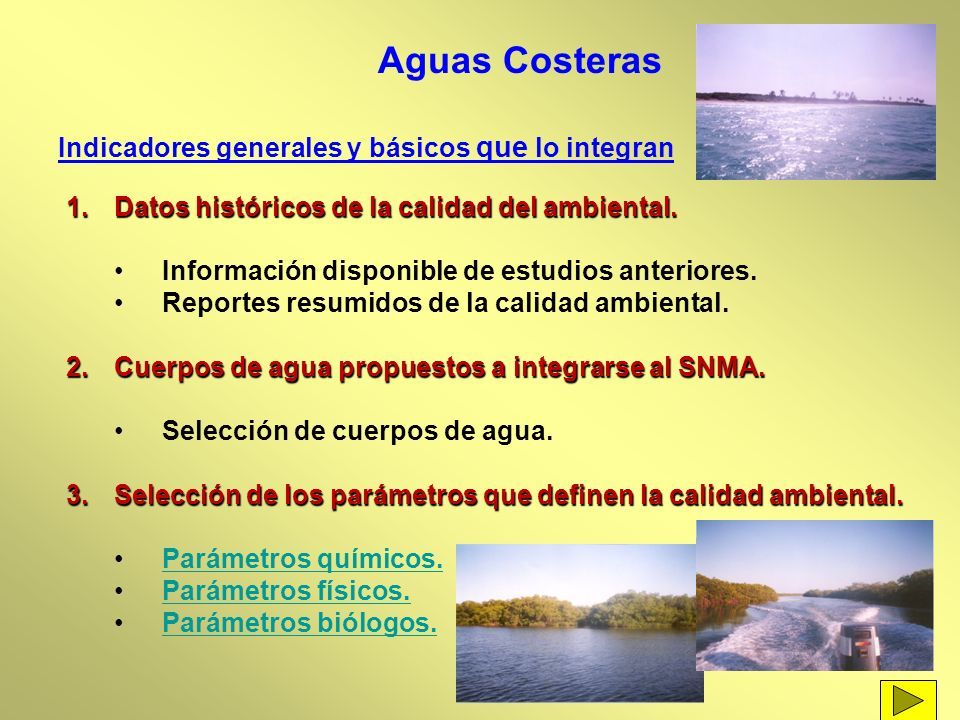 Aguas Costeras

Indicadores generales y básicos que lo integran

1. Datos históricos de la calidad del ambiental.

• Información disponible de estudios anteriores.
• Reportes resumidos de la calidad ambiental.

2. Cuerpos de agua propuestos a integrarse al SNMA.

• Selección de cuerpos de agua.

3. Selección de los parámetros que definen la calidad ambiental.

• Parámetros químicos.
• Parámetros físicos.
• Parámetros biólogos.